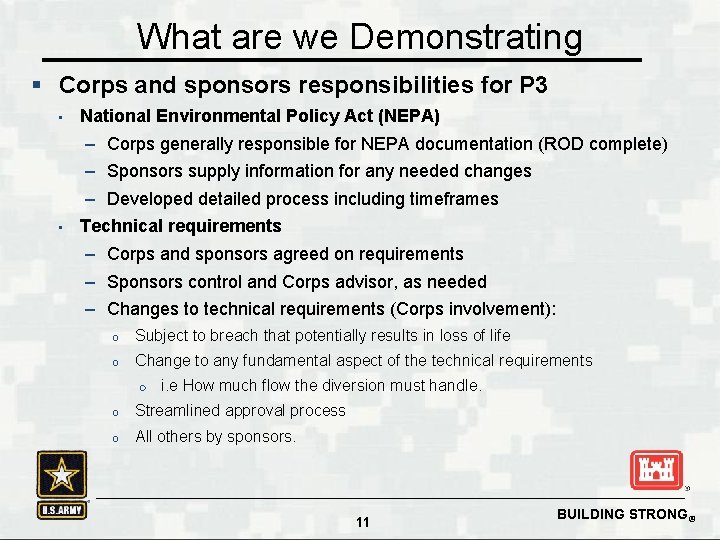 What are we Demonstrating

▪ Corps and sponsors responsibilities for P3

▪ National Environmental Policy Act (NEPA)

– Corps generally responsible for NEPA documentation (ROD complete)

– Sponsors supply information for any needed changes

– Developed detailed process including timeframes

▪ Technical requirements

– Corps and sponsors agreed on requirements

– Sponsors control and Corps advisor, as needed

– Changes to technical requirements (Corps involvement):

o Subject to breach that potentially results in loss of life

o Change to any fundamental aspect of the technical requirements

o i.e How much flow the diversion must handle.

o Streamlined approval process

o All others by sponsors.

U.S.ARMY

BUILDING STRONG®

11